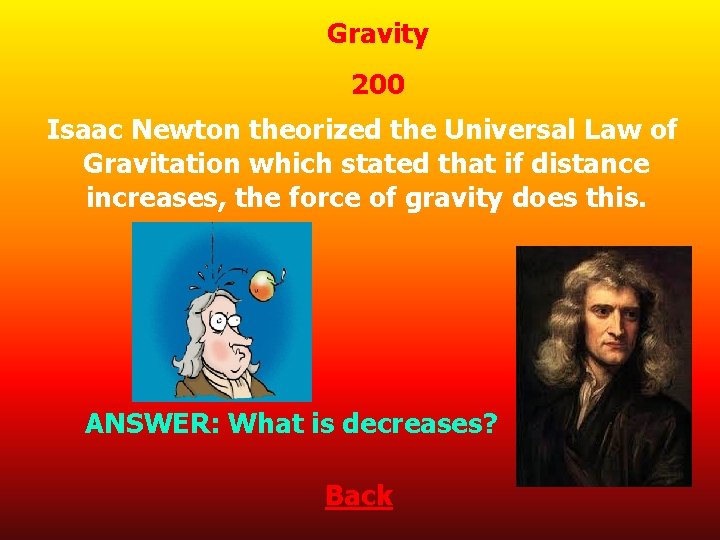 Gravity

200

Isaac Newton theorized the Universal Law of Gravitation which stated that if distance increases, the force of gravity does this.

ANSWER: What is decreases?

Back